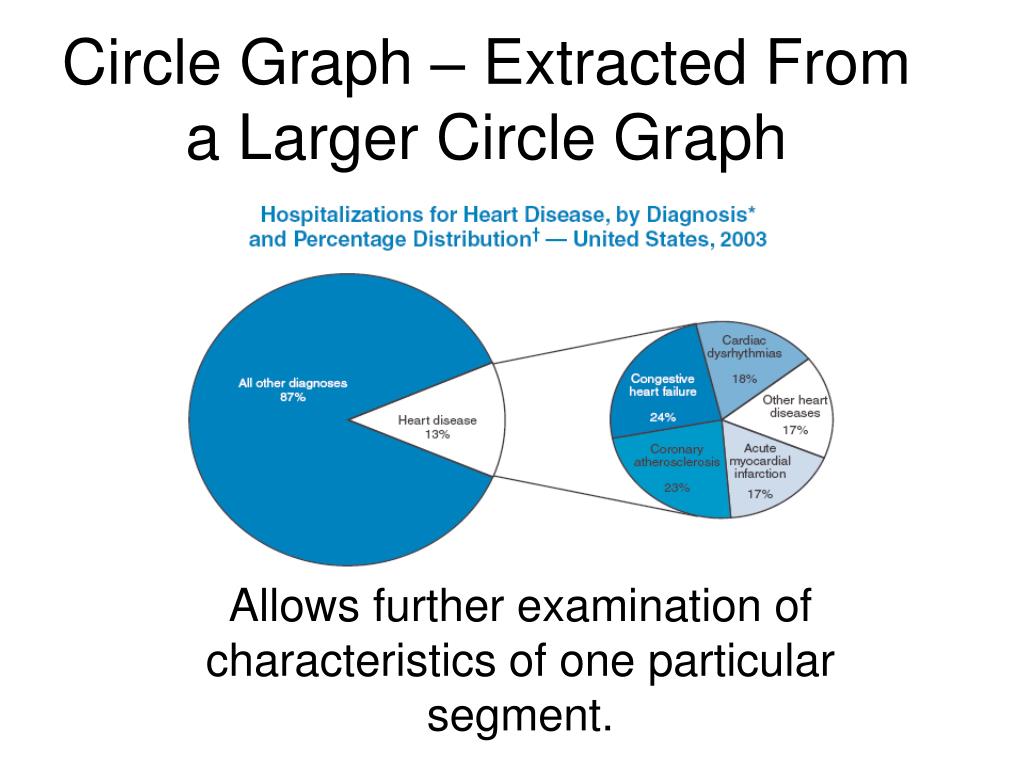 Circle Graph – Extracted From a Larger Circle Graph

Hospitalizations for Heart Disease, by Diagnosis* and Percentage Distribution† — United States, 2003

All other diagnoses
87%

Heart disease
13%

Cardiac dysrhythmias
18%

Congestive heart failure
24%

Other heart diseases
17%

Coronary atherosclerosis
23%

Acute myocardial infarction
17%

Allows further examination of characteristics of one particular segment.